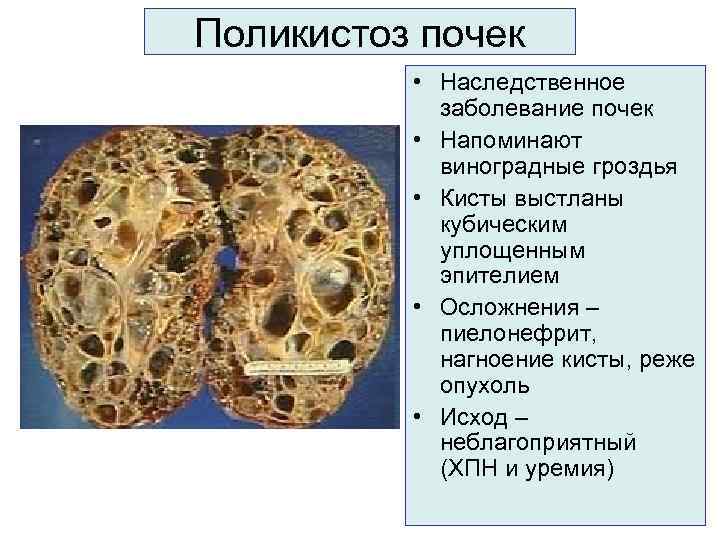 Поликистоз почек

• Наследственное заболевание почек
• Напоминают виноградные гроздья
• Кисты выстланы кубическим уплощенным эпителием
• Осложнения – пиелонефрит, нагноение кисты, реже опухоль
• Исход – неблагоприятный (ХПН и уремия)